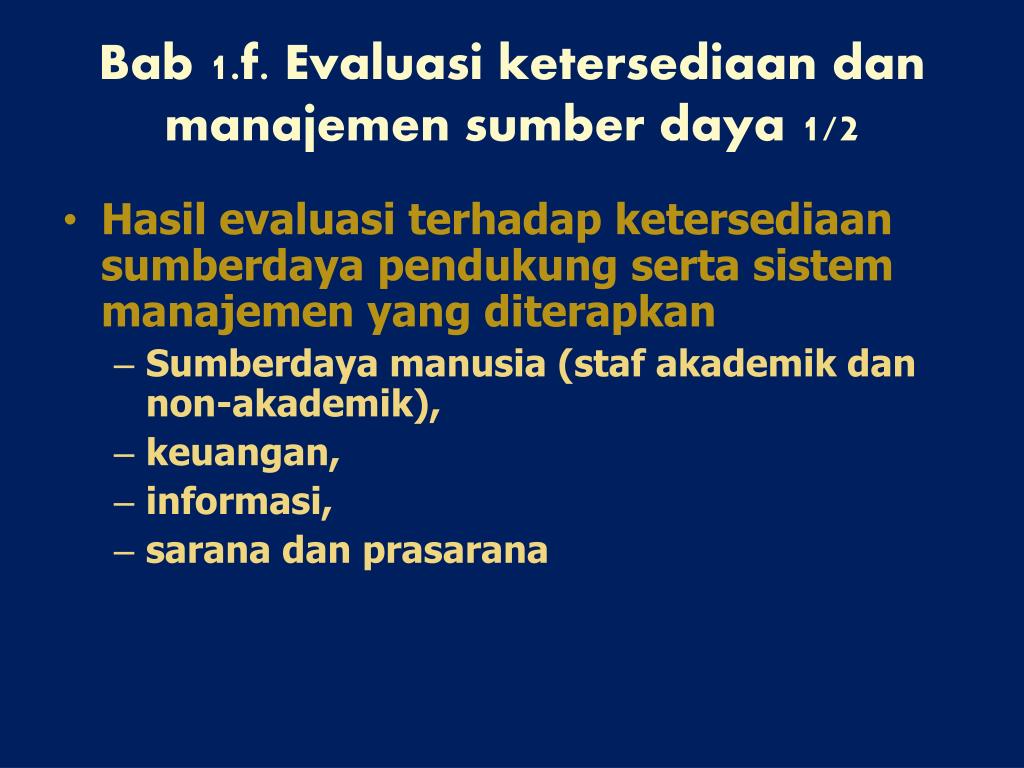 Bab 1.f. Evaluasi ketersediaan dan manajemen sumber daya 1/2

• Hasil evaluasi terhadap ketersediaan sumberdaya pendukung serta sistem manajemen yang diterapkan
– Sumberdaya manusia (staf akademik dan non-akademik),
– keuangan,
– informasi,
– sarana dan prasarana